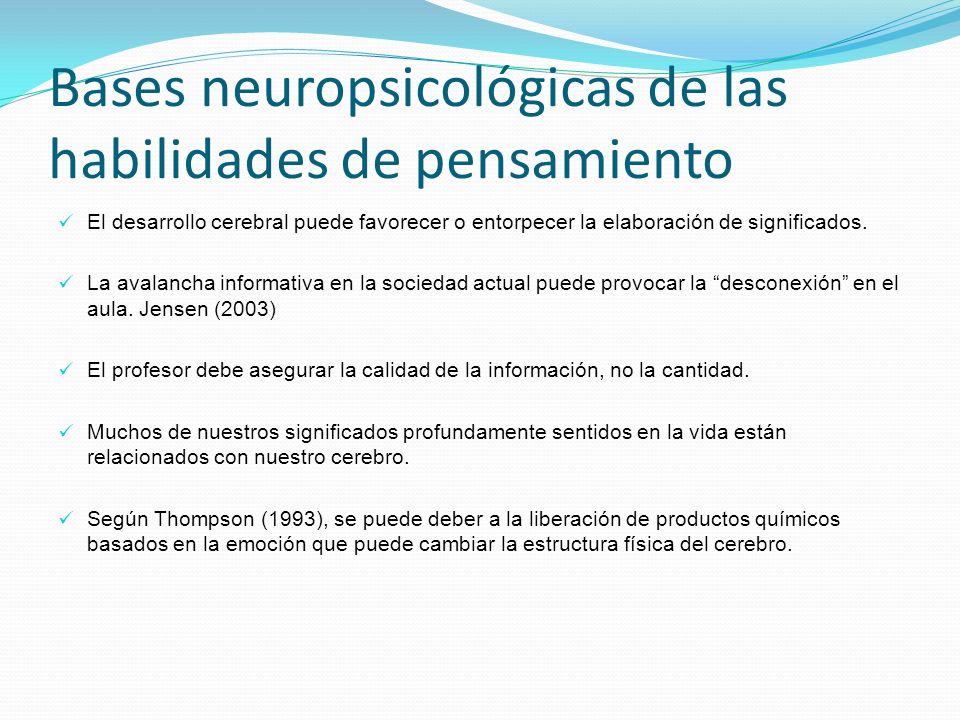 Bases neuropsicológicas de las habilidades de pensamiento

✓ El desarrollo cerebral puede favorecer o entorpecer la elaboración de significados.

✓ La avalancha informativa en la sociedad actual puede provocar la “desconexión” en el aula. Jensen (2003)

✓ El profesor debe asegurar la calidad de la información, no la cantidad.

✓ Muchos de nuestros significados profundamente sentidos en la vida están relacionados con nuestro cerebro.

✓ Según Thompson (1993), se puede deber a la liberación de productos químicos basados en la emoción que puede cambiar la estructura física del cerebro.